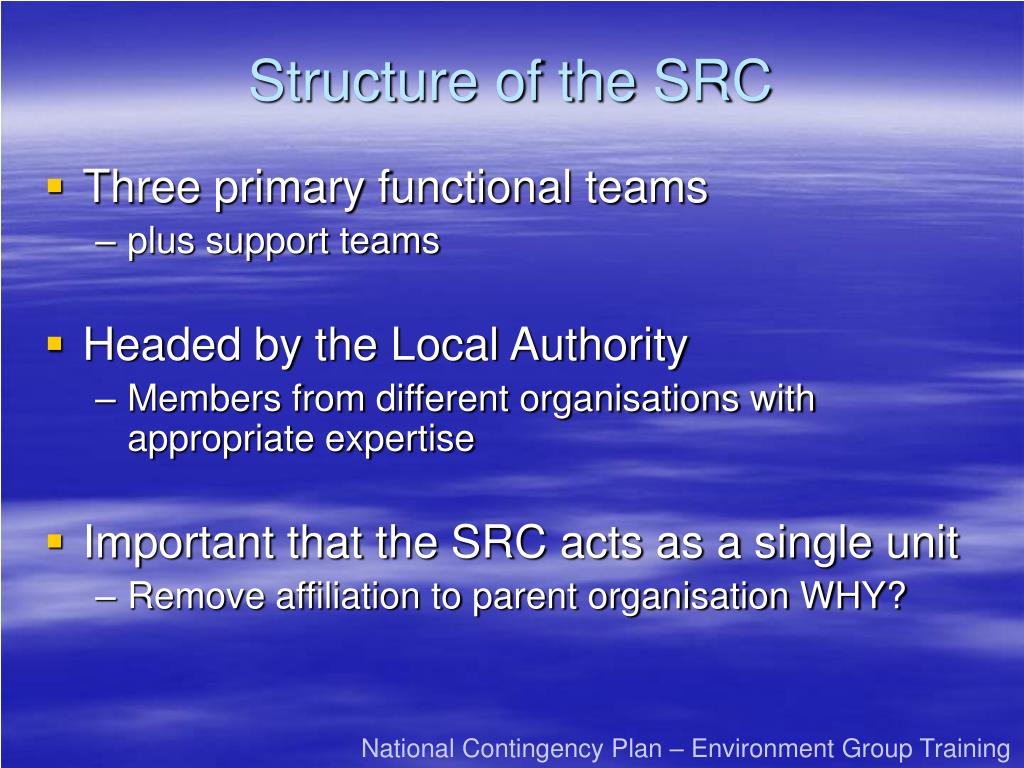 Structure of the SRC

▪ Three primary functional teams
– plus support teams

▪ Headed by the Local Authority
– Members from different organisations with appropriate expertise

▪ Important that the SRC acts as a single unit
– Remove affiliation to parent organisation WHY?

National Contingency Plan – Environment Group Training